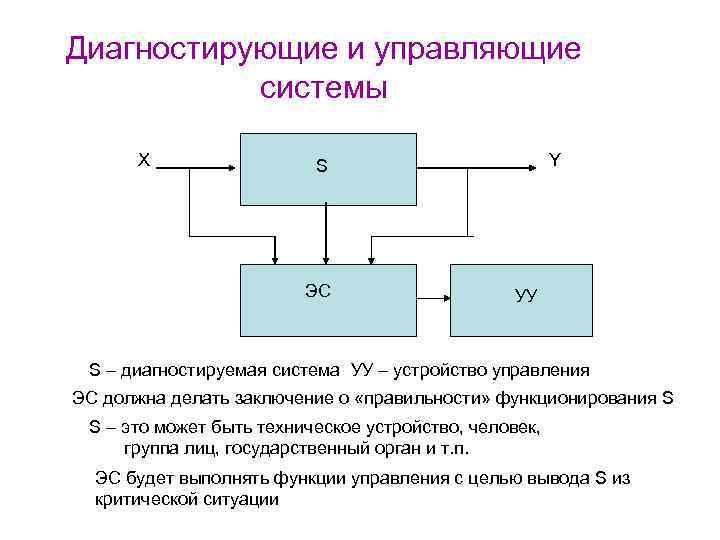 Диагностирующие и управляющие системы

X

S

Y

ЭС

УУ

S – диагностируемая система УУ – устройство управления

ЭС должна делать заключение о «правильности» функционирования S

S – это может быть техническое устройство, человек, группа лиц, государственный орган и т.п.

ЭС будет выполнять функции управления с целью вывода S из критической ситуации